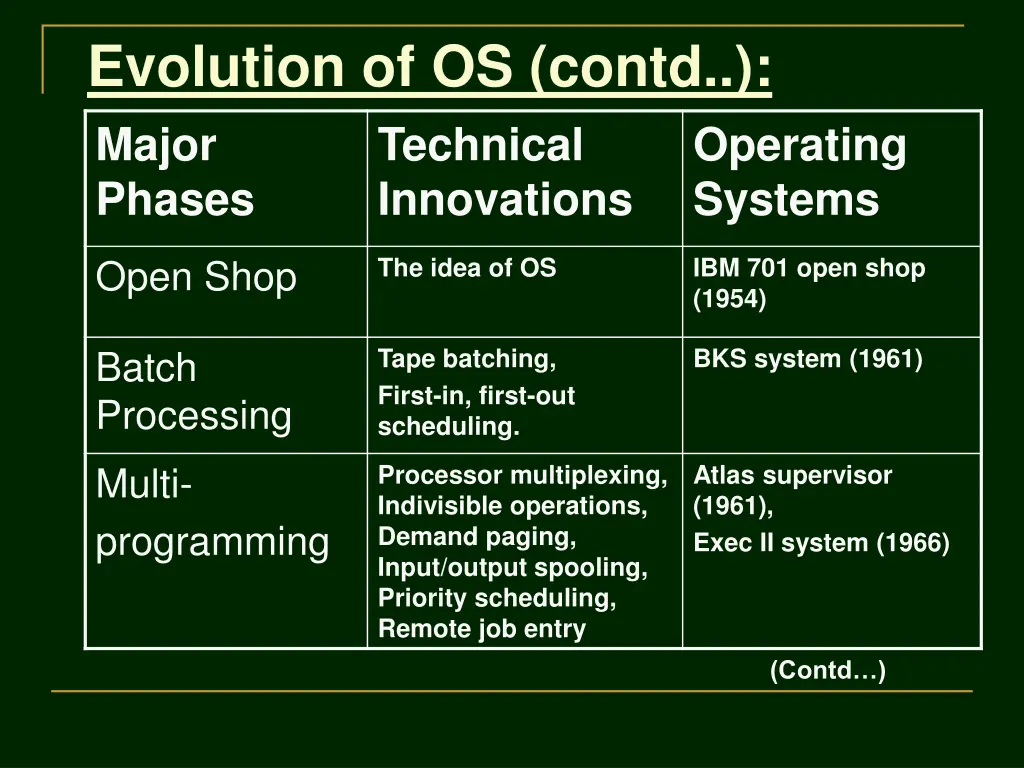 Evolution of OS (contd..):

| Major Phases | Technical Innovations | Operating Systems |
|---|---|---|
| Open Shop | The idea of OS | IBM 701 open shop (1954) |
| Batch Processing | Tape batching, First-in, first-out scheduling. | BKS system (1961) |
| Multi-programming | Processor multiplexing, Indivisible operations, Demand paging, Input/output spooling, Priority scheduling, Remote job entry | Atlas supervisor (1961), Exec II system (1966) |

(Contd…)